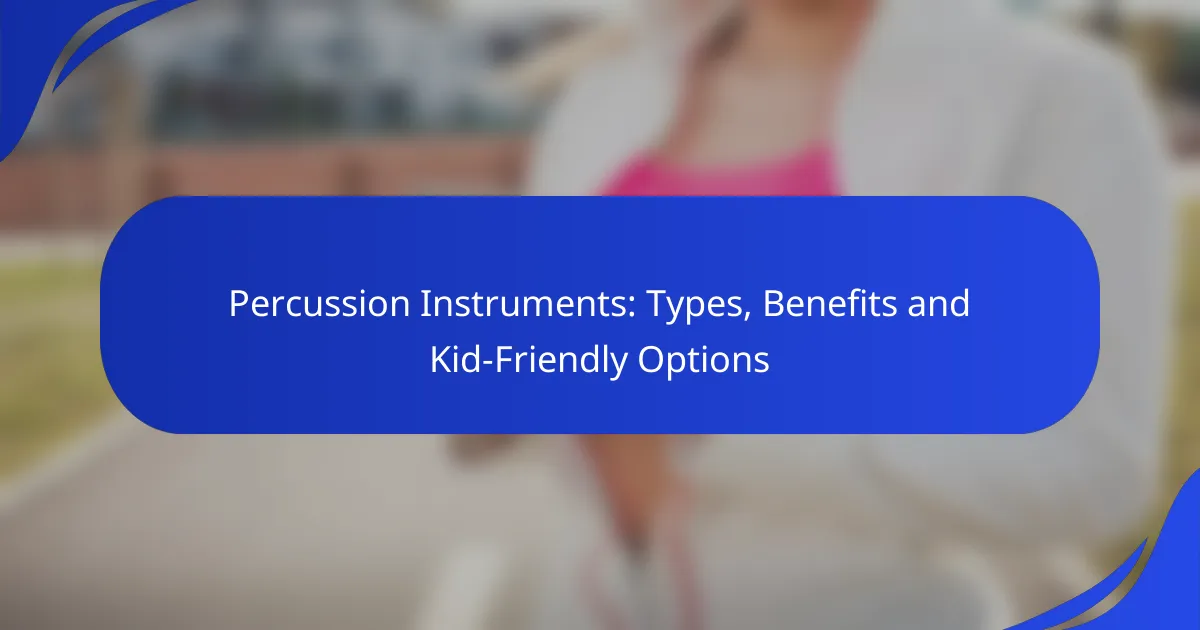 Percussion Instruments: Types, Benefits and Kid-Friendly Options